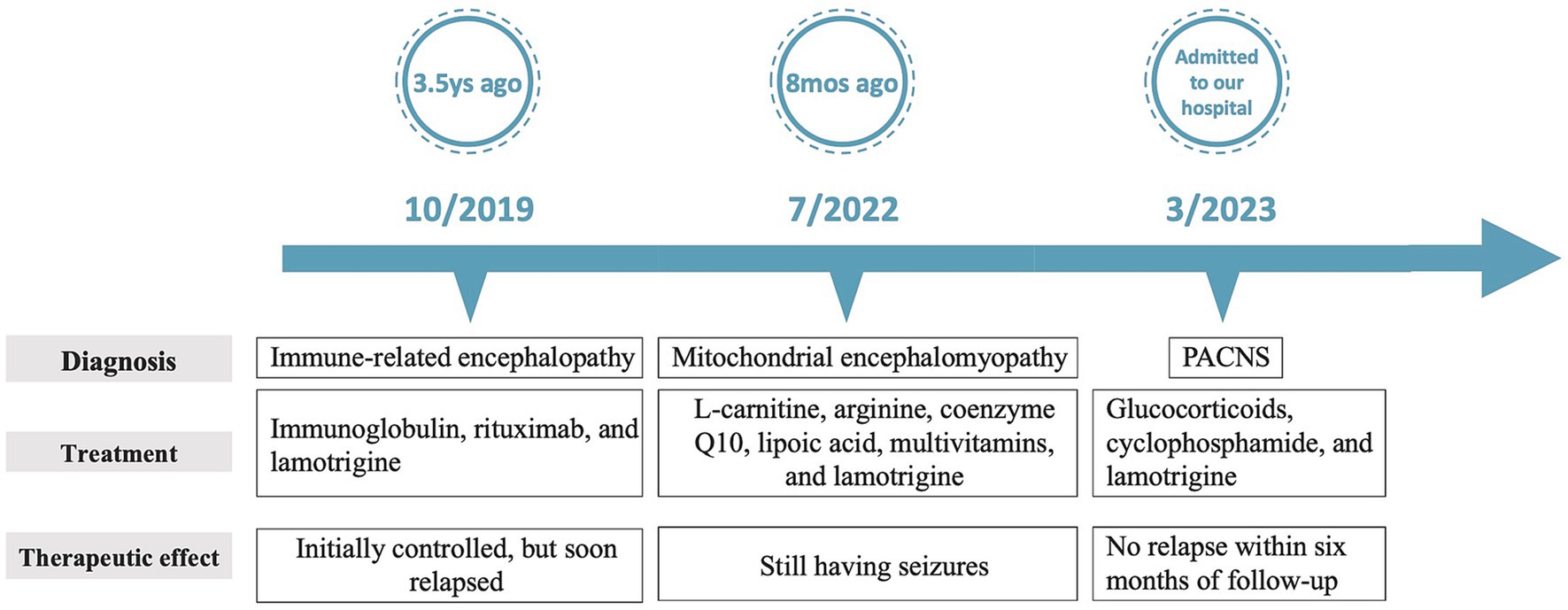 3.5ys ago

8mos ago

Admitted to our hospital

10/2019

7/2022

3/2023

| | | | |
|---|---|---|---|
| Diagnosis | Immune-related encephalopathy | Mitochondrial encephalomyopathy | PACNS |
| Treatment | Immunoglobulin, rituximab, and lamotrigine | L-carnitine, arginine, coenzyme Q10, lipoic acid, multivitamins, and lamotrigine | Glucocorticoids, cyclophosphamide, and lamotrigine |
| Therapeutic effect | Initially controlled, but soon relapsed | Still having seizures | No relapse within six months of follow-up |